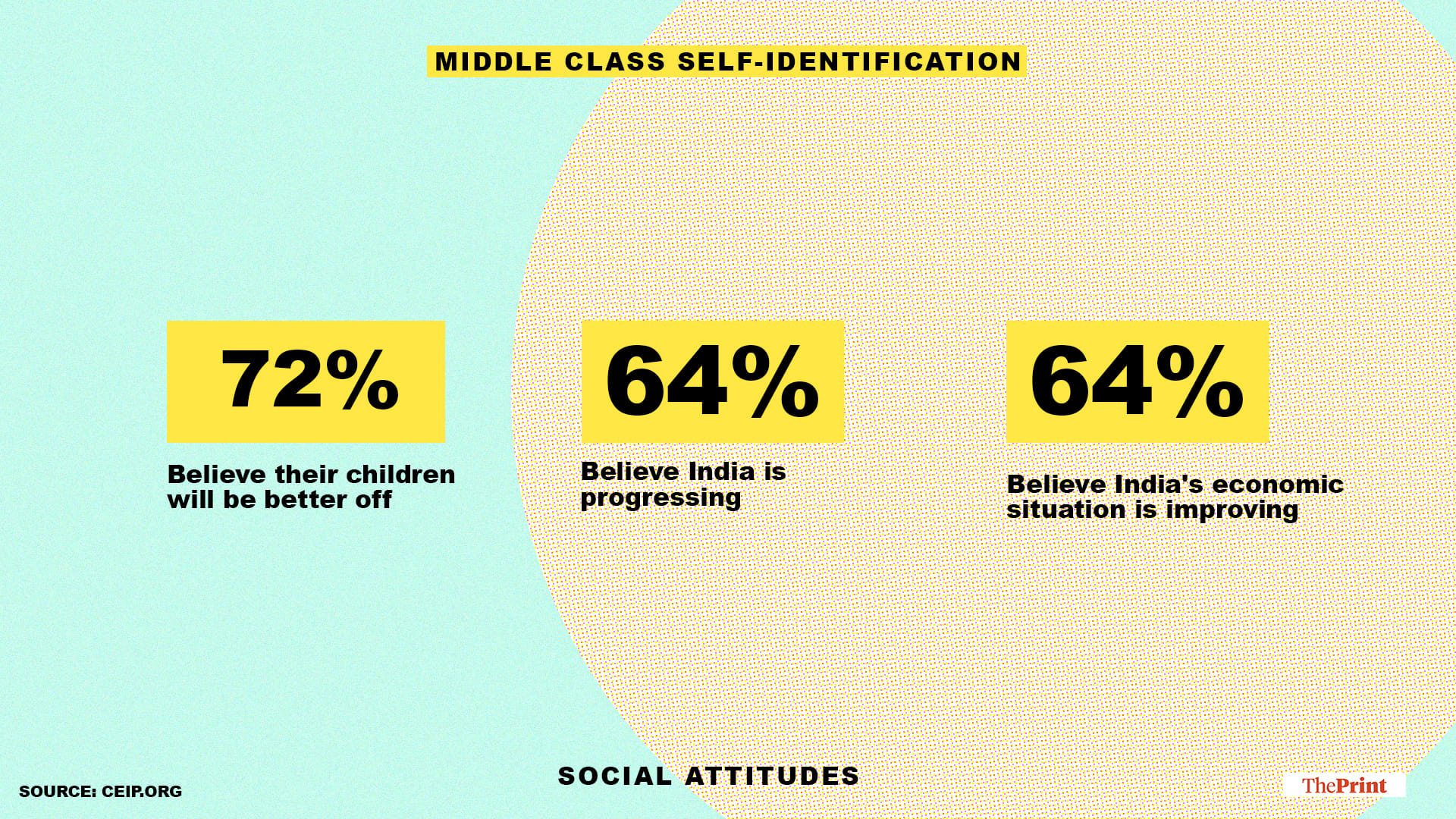 MIDDLE CLASS SELF-IDENTIFICATION

72%

Believe their children will be better off

64%

Believe India is progressing

64%

Believe India's economic situation is improving

SOCIAL ATTITUDES

SOURCE: CEIP.ORG

ThePrint